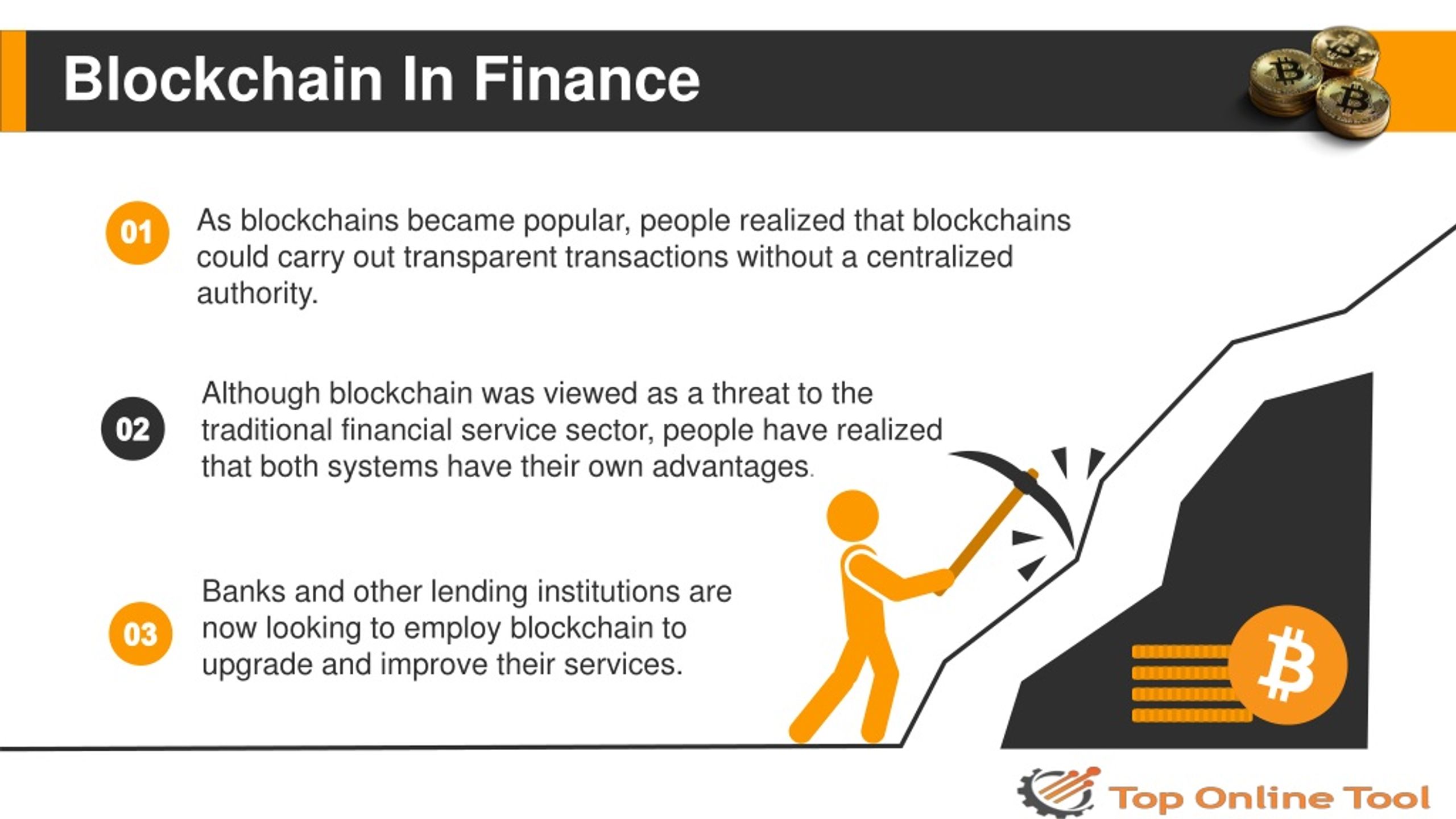 Blockchain In Finance

01 As blockchains became popular, people realized that blockchains could carry out transparent transactions without a centralized authority.

02 Although blockchain was viewed as a threat to the traditional financial service sector, people have realized that both systems have their own advantages.

03 Banks and other lending institutions are now looking to employ blockchain to upgrade and improve their services.

Top Online Tool